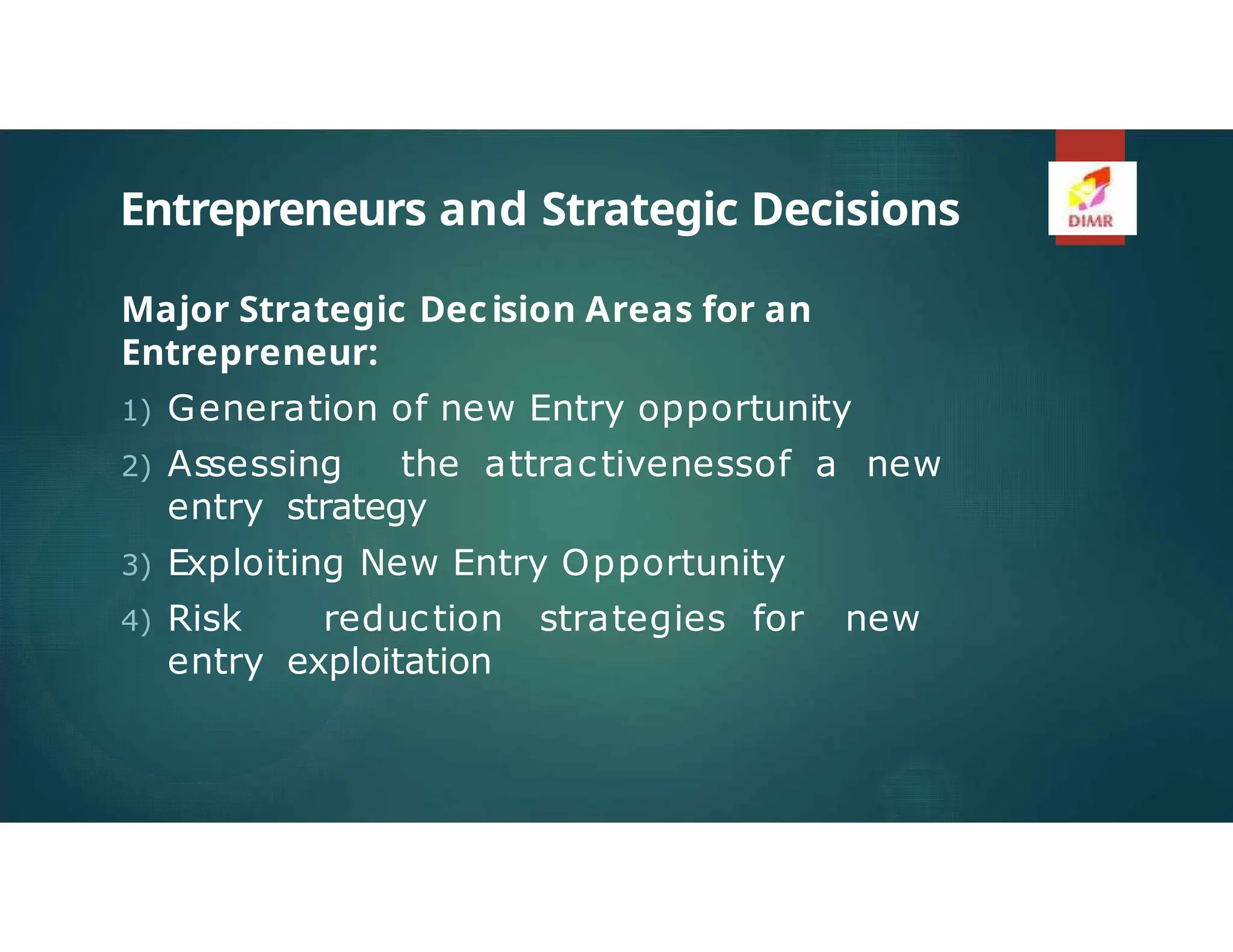 Entrepreneurs and Strategic Decisions

DIMR

Major Strategic Decision Areas for an Entrepreneur:

1) Generation of new Entry opportunity

2) Assessing the attractivenessof a new entry strategy

3) Exploiting New Entry Opportunity

4) Risk reduction strategies for new entry exploitation